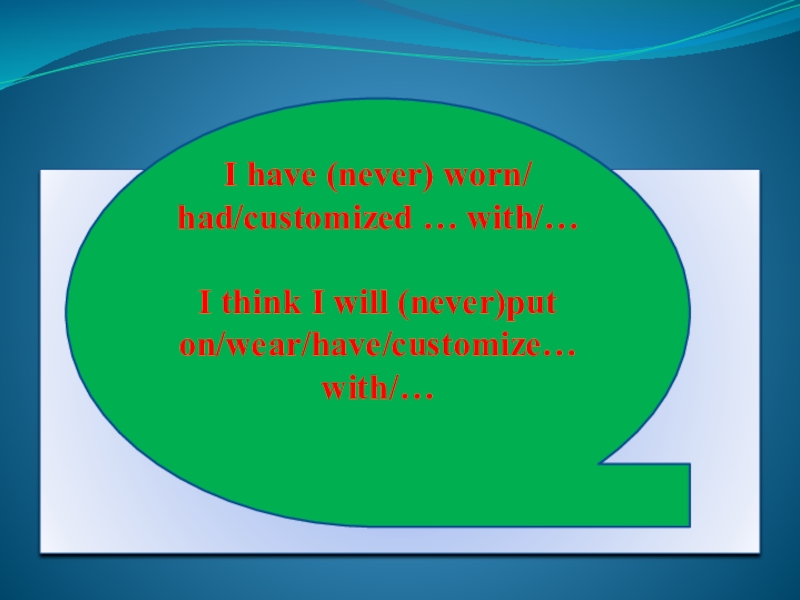 I have (never) worn/ had/customized … with/…

I think I will (never)put on/wear/have/customize… with/…